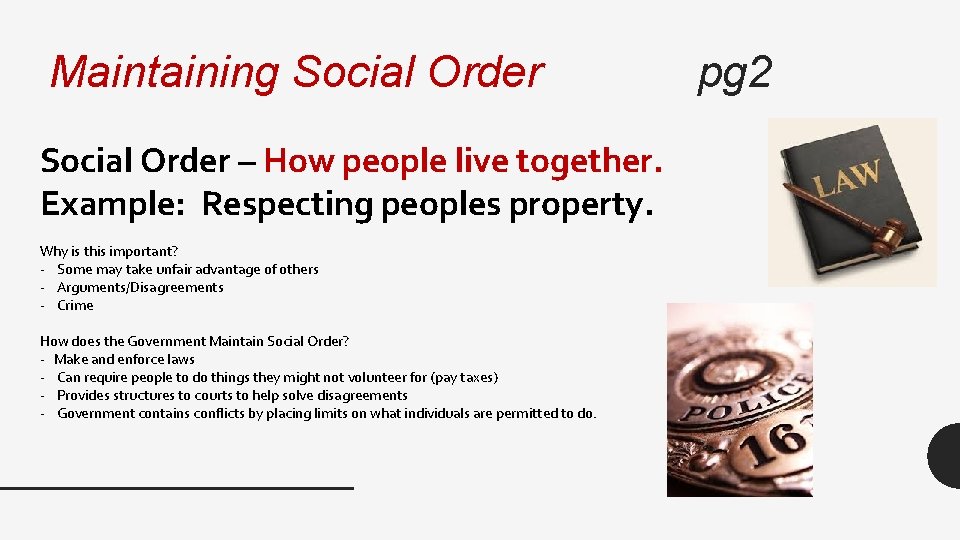 Maintaining Social Order pg2

Social Order – How people live together.
Example: Respecting peoples property.

Why is this important?
- Some may take unfair advantage of others
- Arguments/Disagreements
- Crime

How does the Government Maintain Social Order?
- Make and enforce laws
- Can require people to do things they might not volunteer for (pay taxes)
- Provides structures to courts to help solve disagreements
- Government contains conflicts by placing limits on what individuals are permitted to do.

LAW

POLICE 16